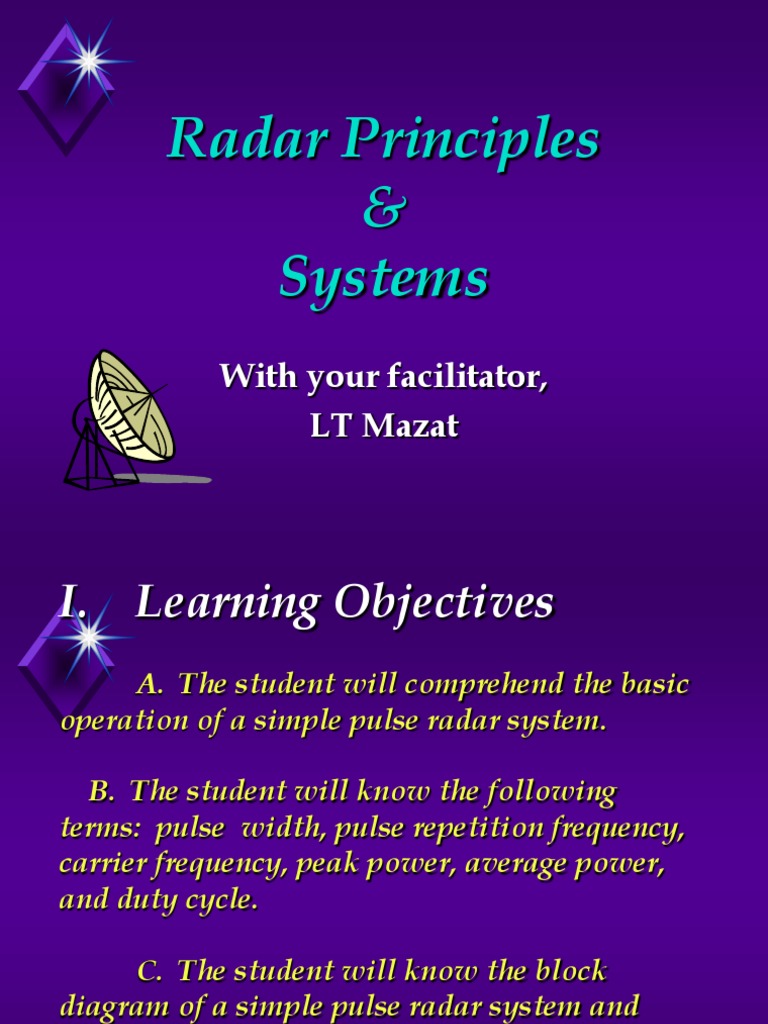 Radar Principles
&
Systems

With your facilitator,
LT Mazat

I. Learning Objectives

A. The student will comprehend the basic operation of a simple pulse radar system.

B. The student will know the following terms: pulse width, pulse repetition frequency, carrier frequency, peak power, average power, and duty cycle.

C. The student will know the block diagram of a simple pulse radar system and